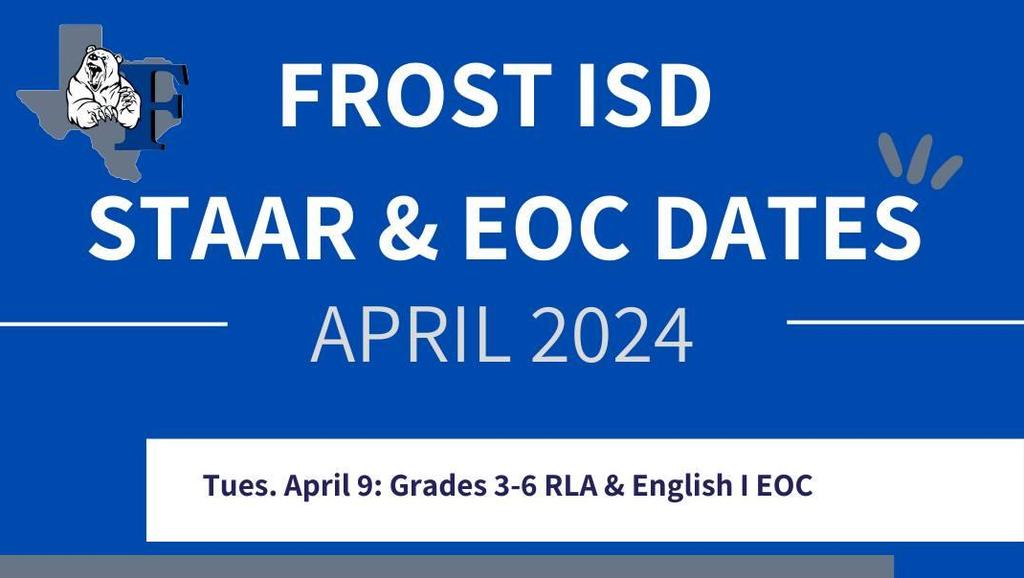 F

FROST ISD

STAAR & EOC DATES

APRIL 2024

Tues. April 9: Grades 3-6 RLA & English I EOC